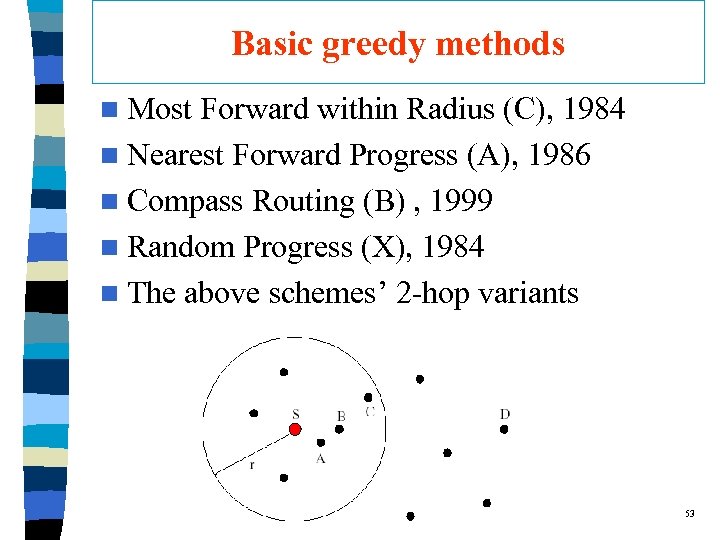 Basic greedy methods

Most Forward within Radius (C), 1984

Nearest Forward Progress (A), 1986

Compass Routing (B) , 1999

Random Progress (X), 1984

The above schemes' 2-hop variants

S B C D A r

53